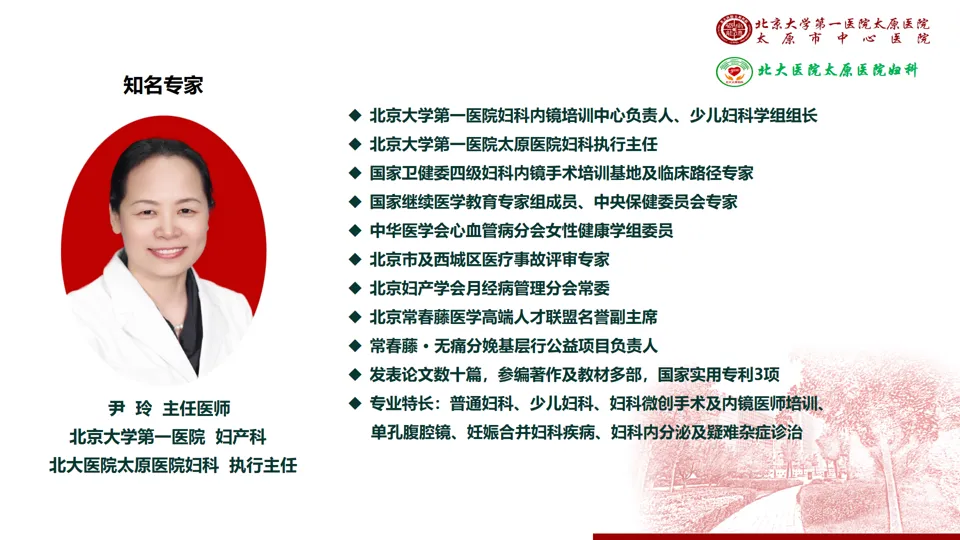 北京大学第一医院太原医院
太原市中心医院

北大医院太原医院妇科

知名专家

尹 玲 主任医师
北京大学第一医院 妇产科
北大医院太原医院妇科 执行主任

◆ 北京大学第一医院妇科内镜培训中心负责人、少儿妇科学组组长
◆ 北京大学第一医院太原医院妇科执行主任
◆ 国家卫健委四级妇科内镜手术培训基地及临床路径专家
◆ 国家继续医学教育专家组成员、中央保健委员会专家
◆ 中华医学会心血管病分会女性健康学组委员
◆ 北京市及西城区医疗事故评审专家
◆ 北京妇产学会月经病管理分会常委
◆ 北京常春藤医学高端人才联盟名誉副主席
◆ 常春藤·无痛分娩基层行公益项目负责人
◆ 发表论文数十篇，参编著作及教材多部，国家实用专利3项
◆ 专业特长：普通妇科、少儿妇科、妇科微创手术及内镜医师培训、单孔腹腔镜、妊娠合并妇科疾病、妇科内分泌及疑难杂症诊治